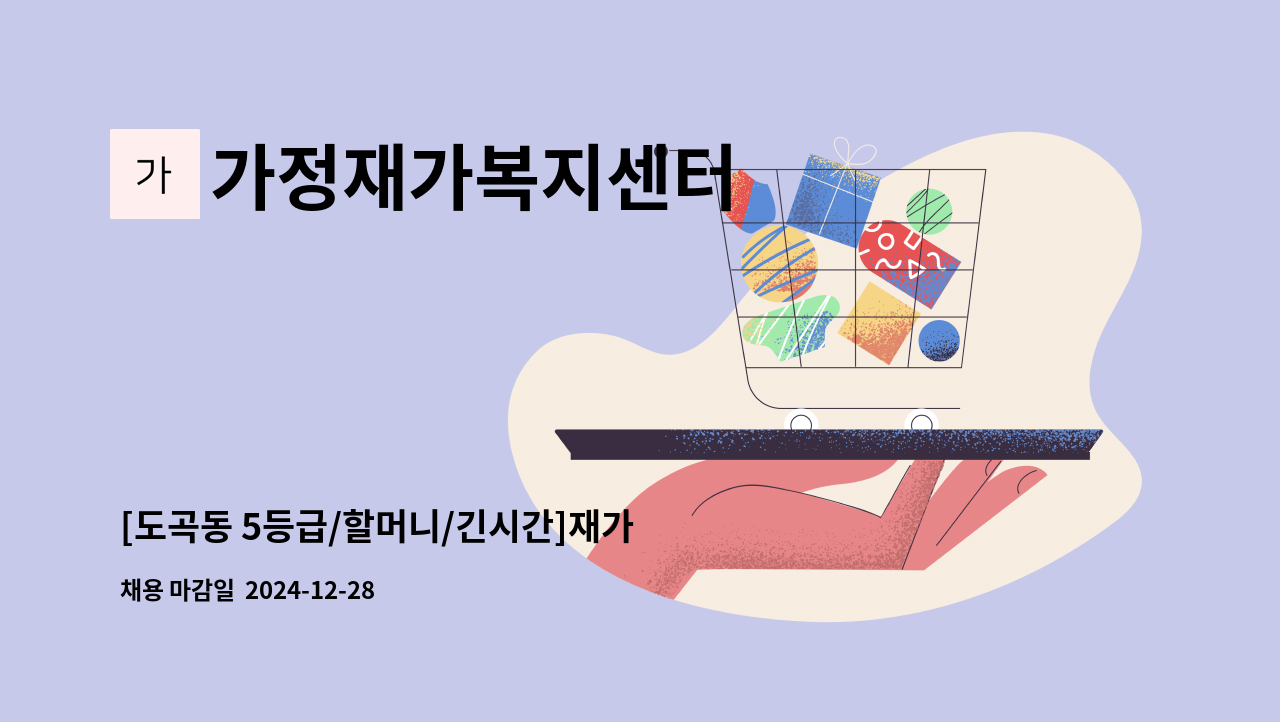 가

가정재가복지센터

[도곡동 5등급/할머니/긴시간]재가

채용 마감일 2024-12-28